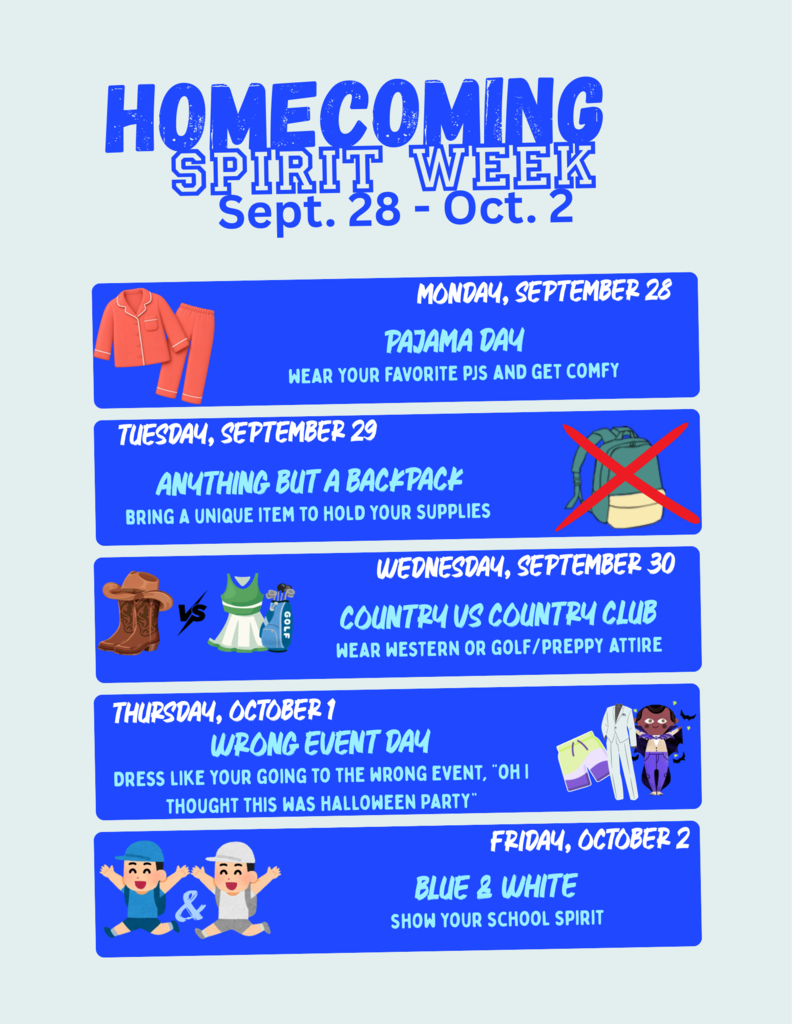 HOMECOMING
SPIRIT WEEK
Sept. 28 - Oct. 2

MONDAY, SEPTEMBER 28
PAJAMA DAY
WEAR YOUR FAVORITE PJS AND GET COMFY

TUESDAY, SEPTEMBER 29
ANYTHING BUT A BACKPACK
BRING A UNIQUE ITEM TO HOLD YOUR SUPPLIES

WEDNESDAY, SEPTEMBER 30
VS
GOLF
COUNTRY VS COUNTRY CLUB
WEAR WESTERN OR GOLF/PREPPY ATTIRE

THURSDAY, OCTOBER 1
WRONG EVENT DAY
DRESS LIKE YOUR GOING TO THE WRONG EVENT, "OH I THOUGHT THIS WAS HALLOWEEN PARTY"

FRIDAY, OCTOBER 2
&
BLUE & WHITE
SHOW YOUR SCHOOL SPIRIT